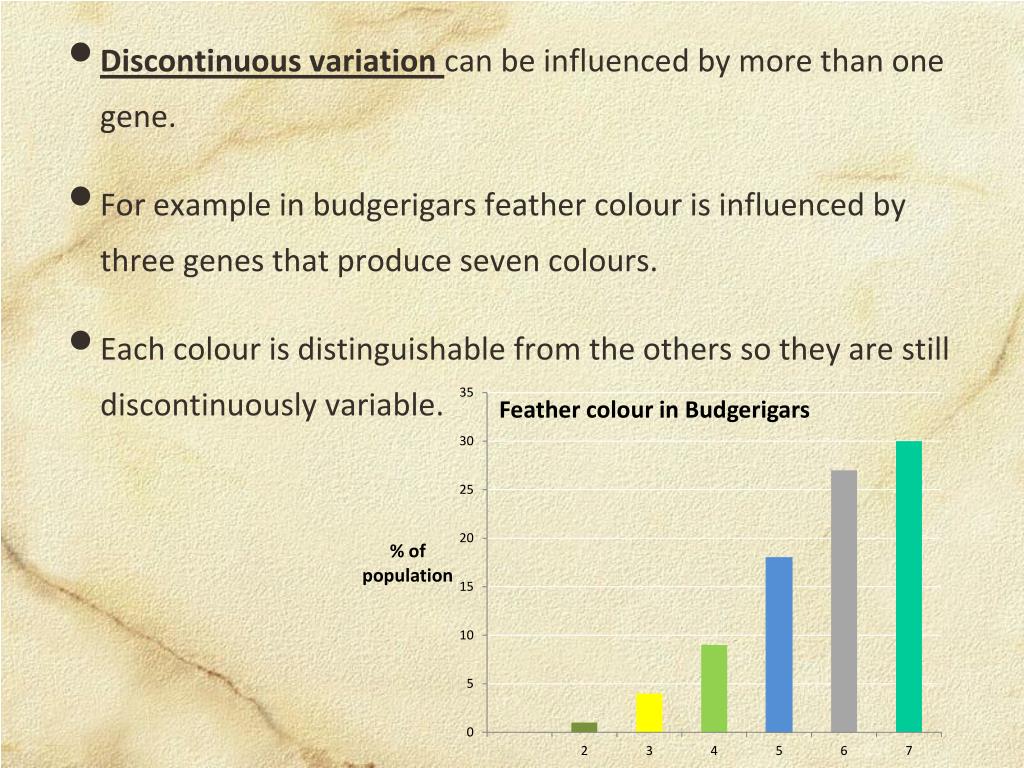 • Discontinuous variation can be influenced by more than one gene.

• For example in budgerigars feather colour is influenced by three genes that produce seven colours.

• Each colour is distinguishable from the others so they are still discontinuously variable.

Feather colour in Budgerigars

% of population

35
30
25
20
15
10
5
0

2 3 4 5 6 7